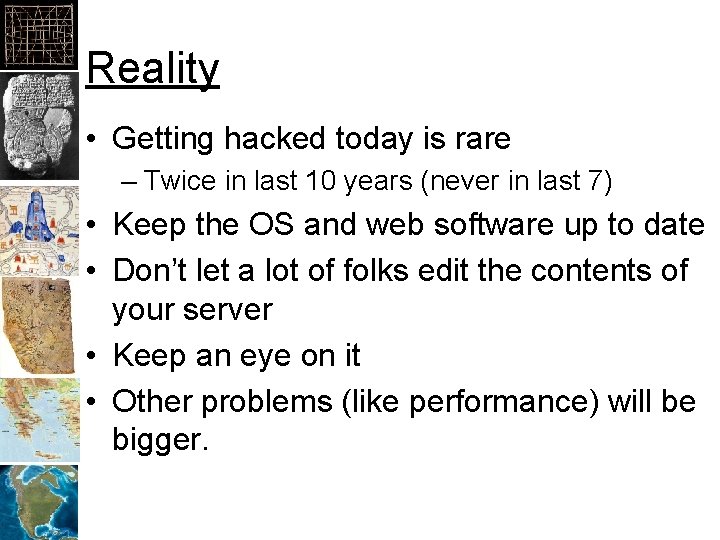 Reality

• Getting hacked today is rare
– Twice in last 10 years (never in last 7)
• Keep the OS and web software up to date
• Don't let a lot of folks edit the contents of your server
• Keep an eye on it
• Other problems (like performance) will be bigger.